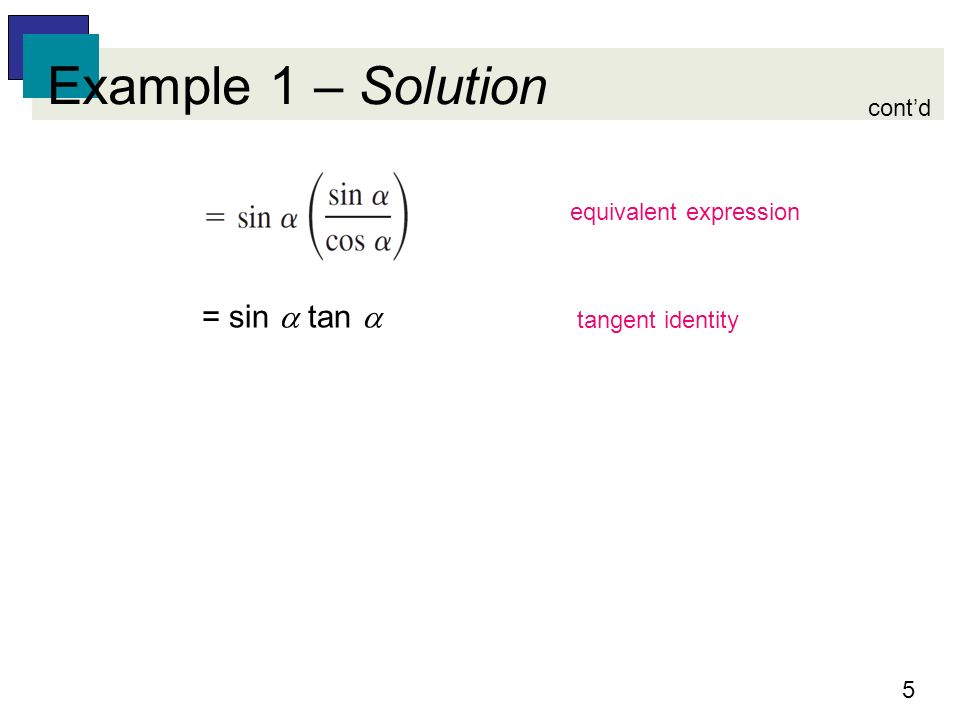 Example 1 – Solution

cont'd

$= \sin \alpha \left(\frac{\sin \alpha}{\cos \alpha}\right)$

equivalent expression

$= \sin \alpha \tan \alpha$

tangent identity

5